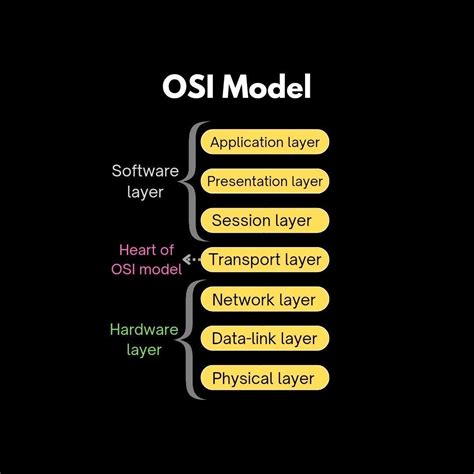 OSI Model

Software layer

Application layer

Presentation layer

Session layer

Heart of OSI model

Transport layer

Hardware layer

Network layer

Data-link layer

Physical layer